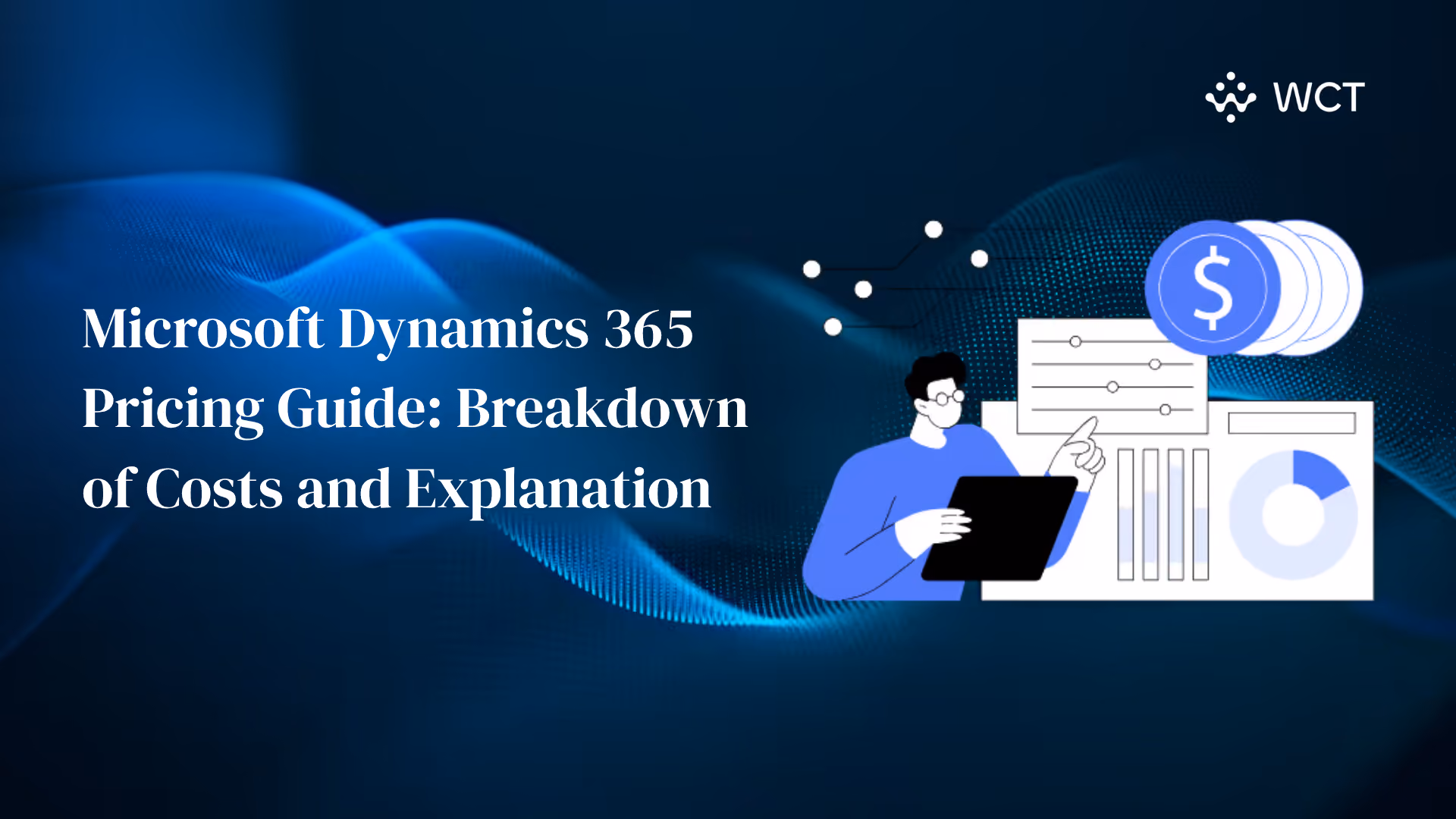 WCT

Microsoft Dynamics 365 Pricing Guide: Breakdown of Costs and Explanation

$